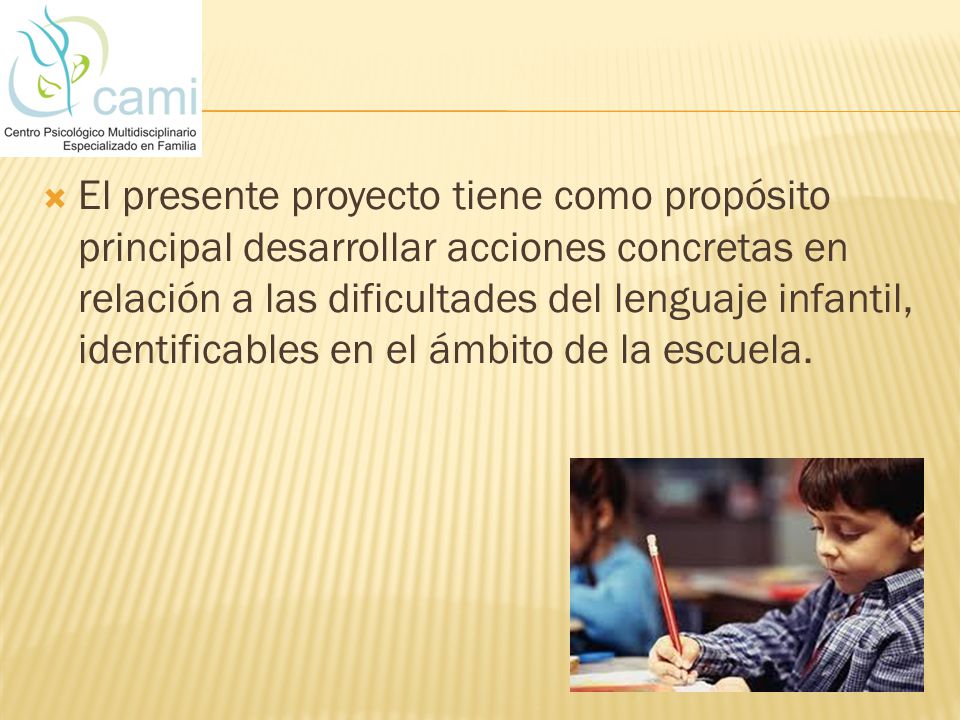 cami
Centro Psicológico Multidisciplinario
Especializado en Familia

El presente proyecto tiene como propósito principal desarrollar acciones concretas en relación a las dificultades del lenguaje infantil, identificables en el ámbito de la escuela.